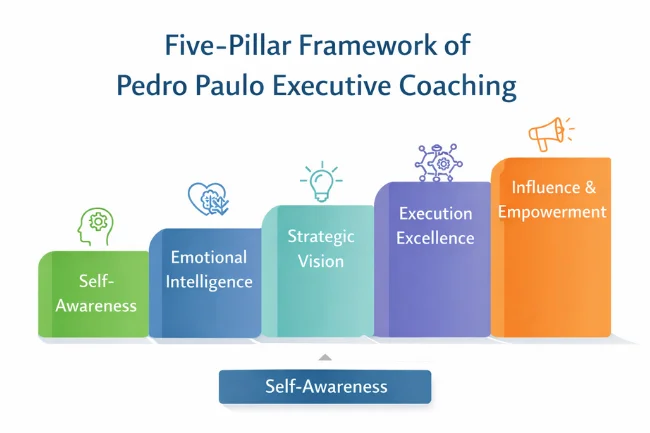 Five-Pillar Framework of
Pedro Paulo Executive Coaching

Self-Awareness

Emotional Intelligence

Strategic Vision

Execution Excellence

Influence & Empowerment

Self-Awareness